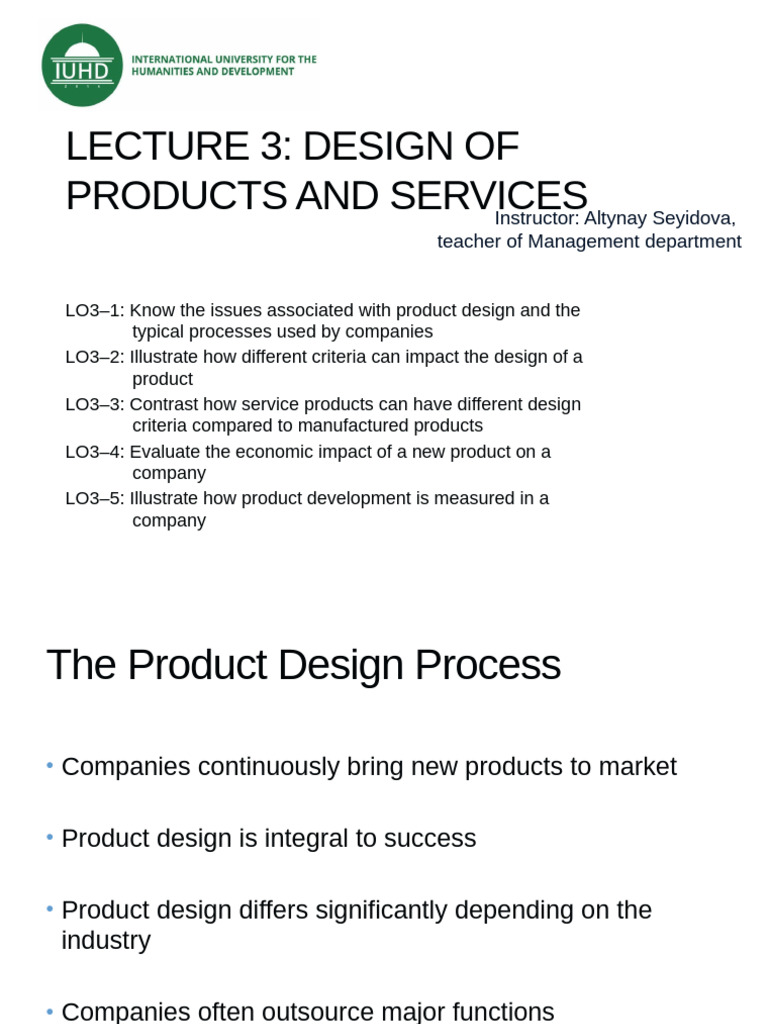 IUHD

INTERNATIONAL UNIVERSITY FOR THE HUMANITIES AND DEVELOPMENT

LECTURE 3: DESIGN OF PRODUCTS AND SERVICES

Instructor: Altynay Seyidova, teacher of Management department

LO3–1: Know the issues associated with product design and the typical processes used by companies
LO3–2: Illustrate how different criteria can impact the design of a product
LO3–3: Contrast how service products can have different design criteria compared to manufactured products
LO3–4: Evaluate the economic impact of a new product on a company
LO3–5: Illustrate how product development is measured in a company

The Product Design Process

• Companies continuously bring new products to market

• Product design is integral to success

• Product design differs significantly depending on the industry

• Companies often outsource major functions